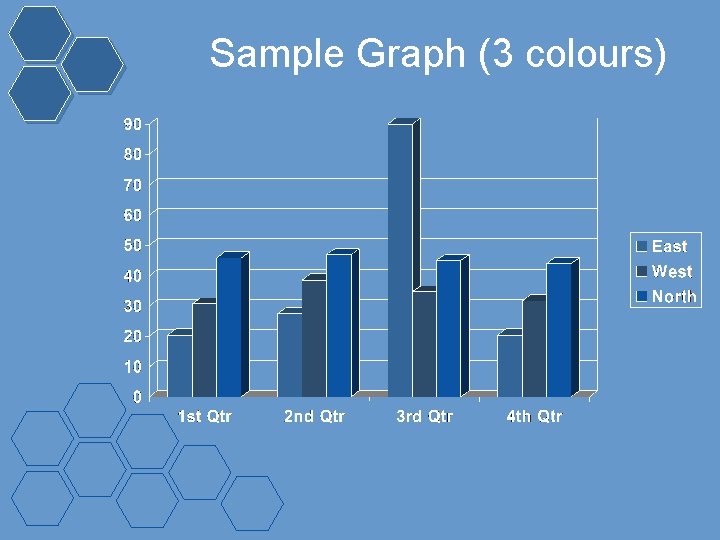 Sample Graph (3 colours)

90
80
70
60
50
40
30
20
10
0

1st Qtr
2nd Qtr
3rd Qtr
4th Qtr

East
West
North